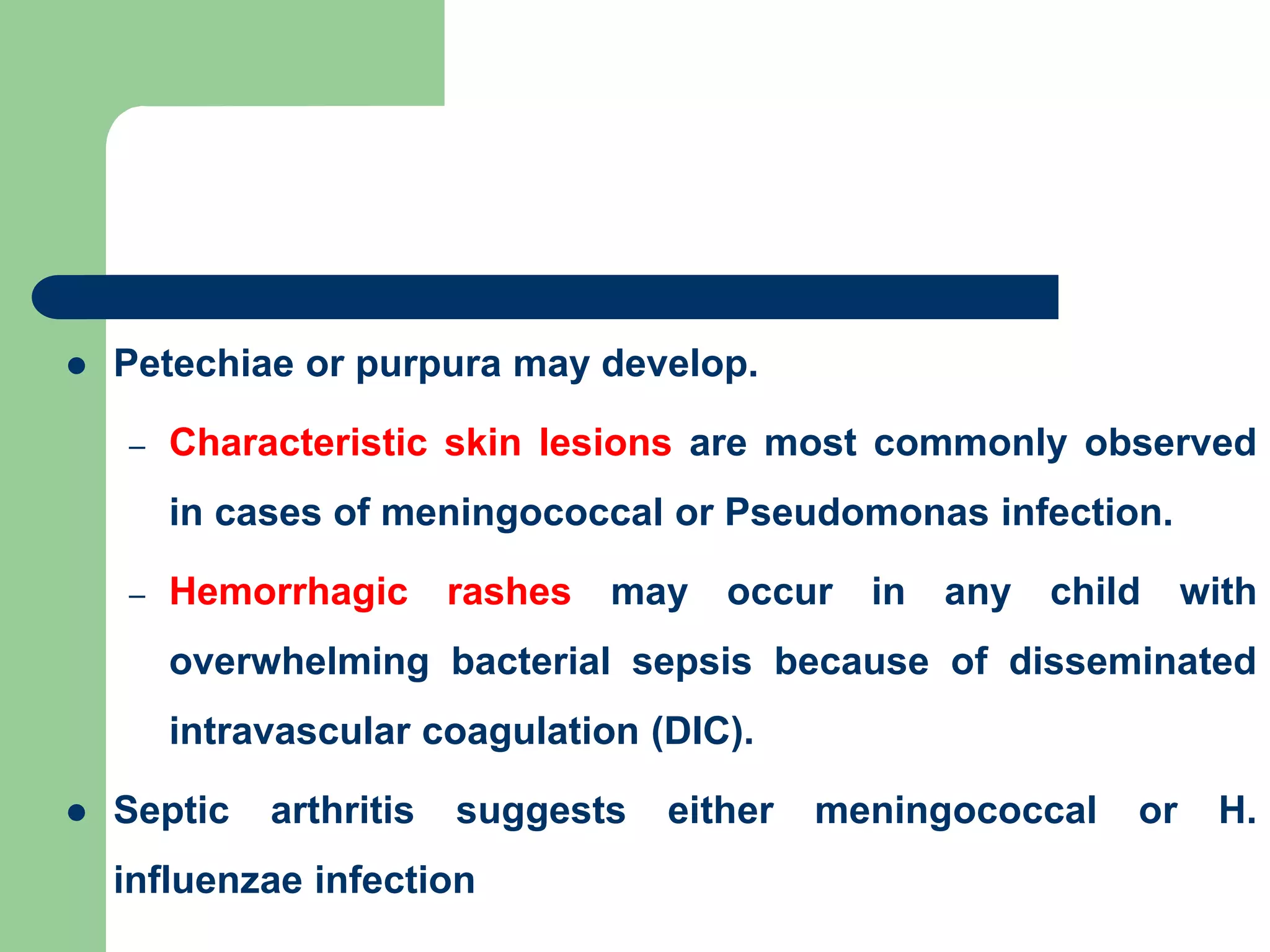 ● Petechiae or purpura may develop.

– Characteristic skin lesions are most commonly observed in cases of meningococcal or Pseudomonas infection.

– Hemorrhagic rashes may occur in any child with overwhelming bacterial sepsis because of disseminated intravascular coagulation (DIC).

● Septic arthritis suggests either meningococcal or H. influenzae infection